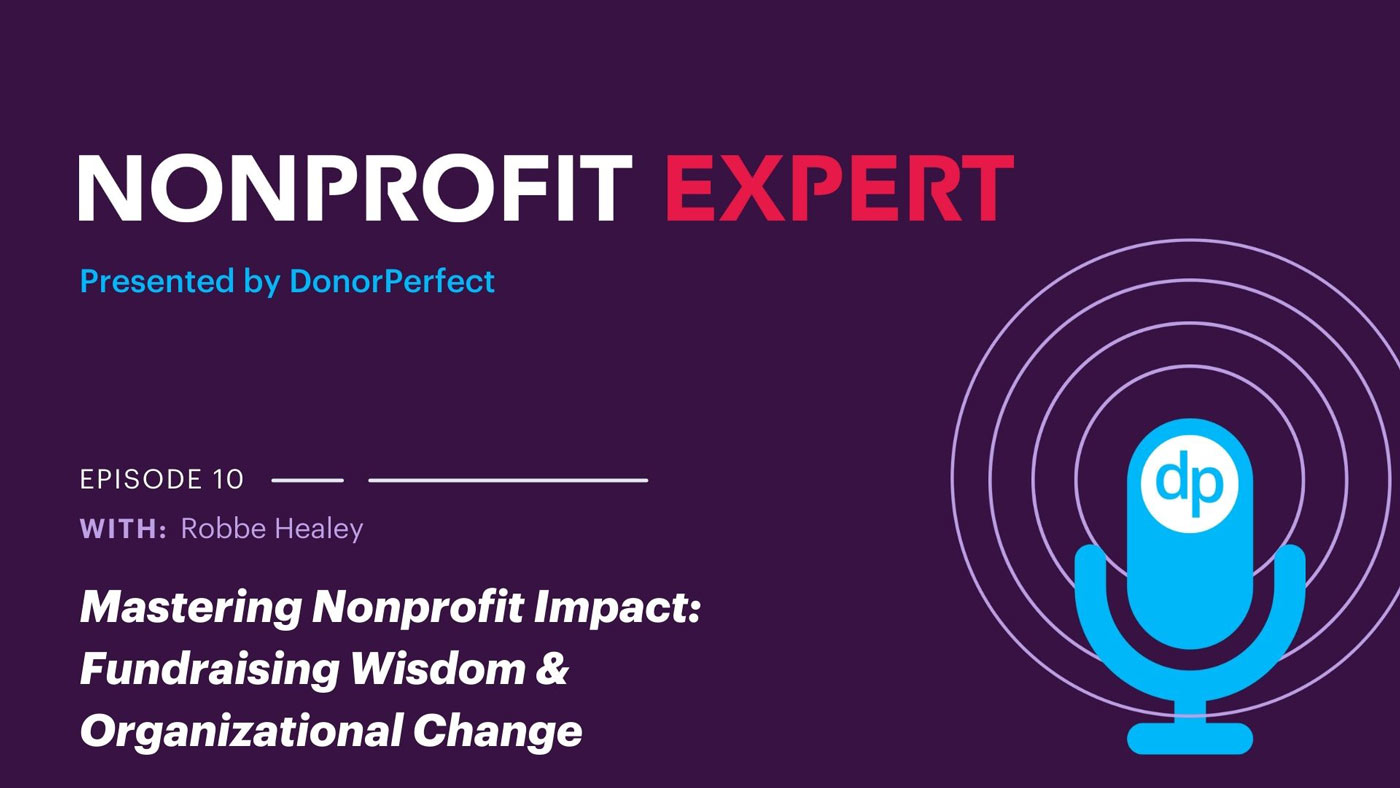 NONPROFIT EXPERT

Presented by DonorPerfect

EPISODE 10

WITH: Robbe Healey

Mastering Nonprofit Impact: Fundraising Wisdom & Organizational Change

dp